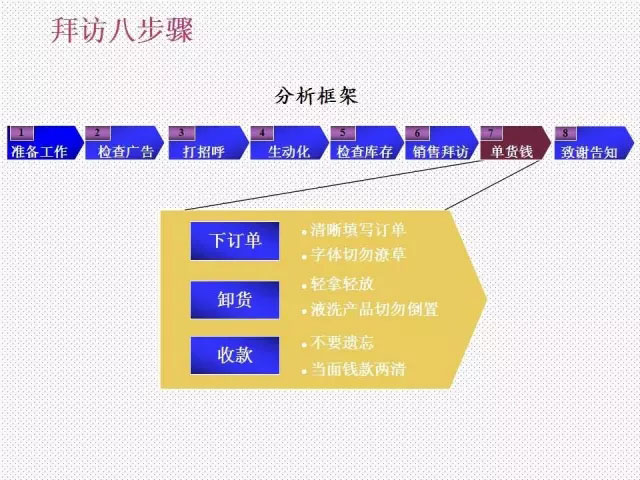 拜访八步骤

分析框架

1 准备工作

2 检查广告

3 打招呼

4 生动化

5 检查库存

6 销售拜访

7 单货钱

8 致谢告知

下订单
• 清晰填写订单
• 字体切勿潦草

卸货
• 轻拿轻放
• 液洗产品切勿倒置

收款
• 不要遗忘
• 当面钱款两清